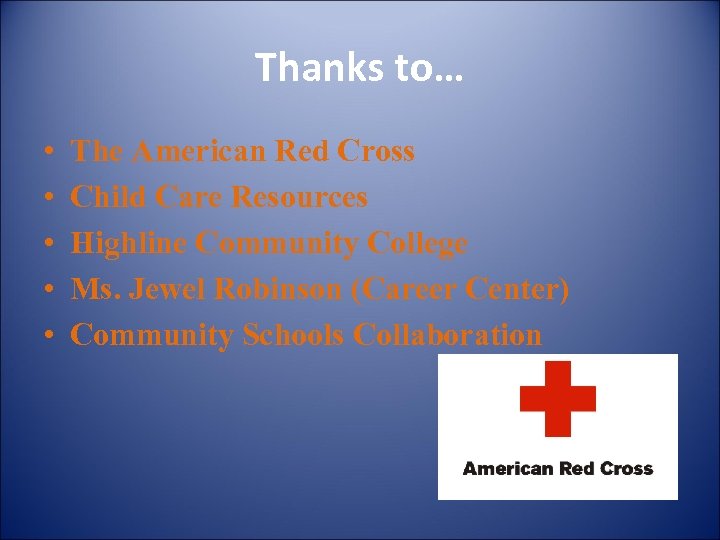 Thanks to…

• The American Red Cross
• Child Care Resources
• Highline Community College
• Ms. Jewel Robinson (Career Center)
• Community Schools Collaboration

American Red Cross